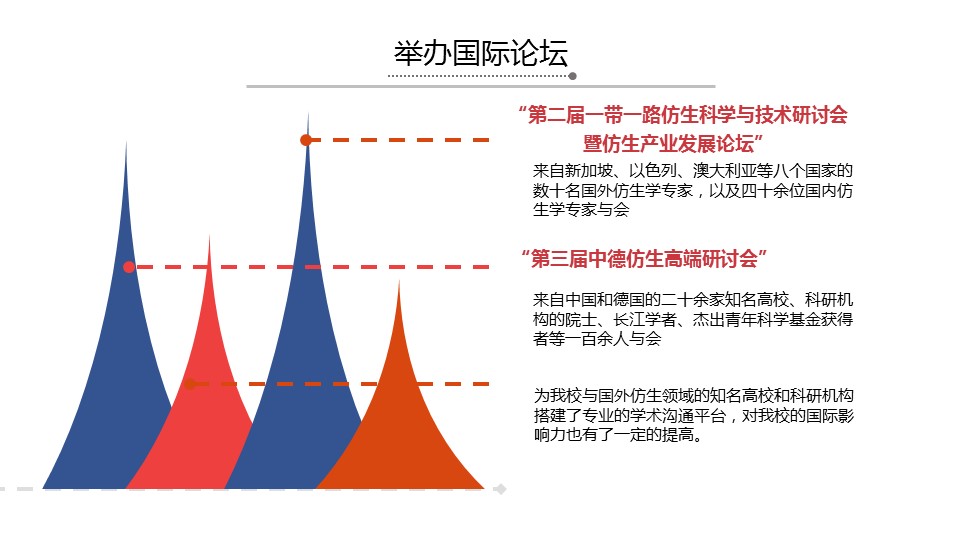 举办国际论坛

“第二届一带一路仿生科学与技术研讨会暨仿生产业发展论坛”

来自新加坡、以色列、澳大利亚等八个国家的数十名国外仿生学专家，以及四十余位国内仿生学专家与会

“第三届中德仿生高端研讨会”

来自中国和德国的二十余家知名高校、科研机构的院士、长江学者、杰出青年科学基金获得者等一百余人与会

为我校与国外仿生领域的知名高校和科研机构搭建了专业的学术沟通平台，对我校的国际影响力也有了一定的提高。